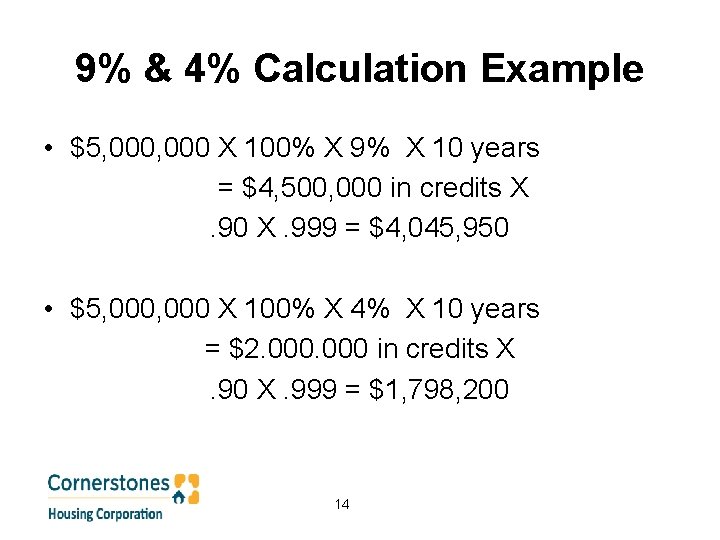 9% & 4% Calculation Example

• \$5,000,000 X 100% X 9% X 10 years = \$4,500,000 in credits X .90 X .999 = \$4,045,950

• \$5,000,000 X 100% X 4% X 10 years = \$2.000.000 in credits X .90 X .999 = \$1,798,200

Cornerstones Housing Corporation

14